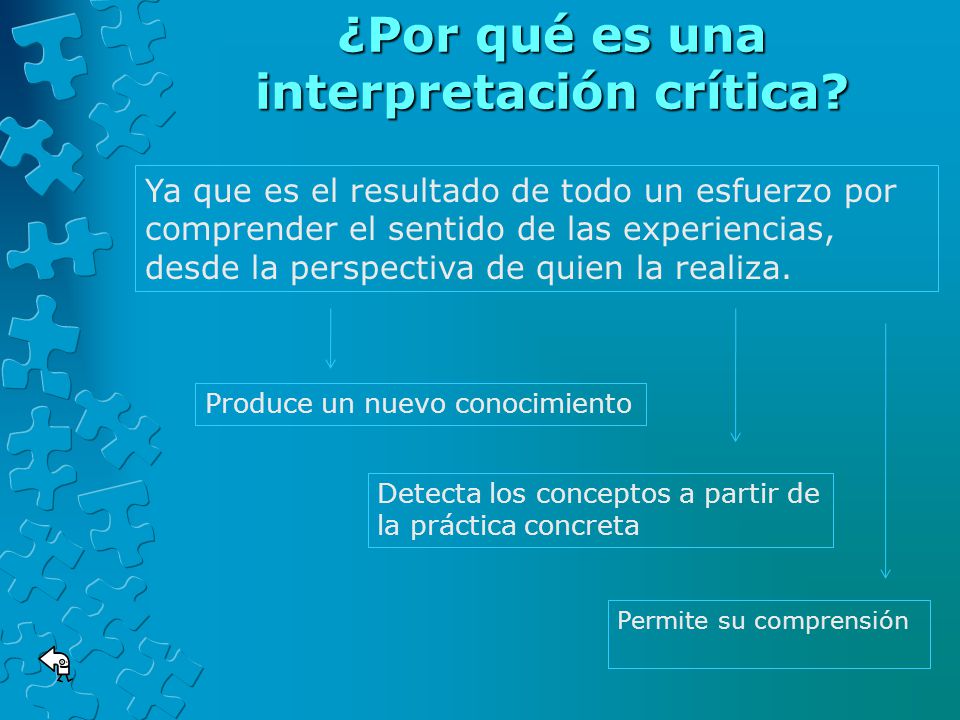 ¿Por qué es una interpretación crítica?

Ya que es el resultado de todo un esfuerzo por comprender el sentido de las experiencias, desde la perspectiva de quien la realiza.

Produce un nuevo conocimiento

Detecta los conceptos a partir de la práctica concreta

Permite su comprensión